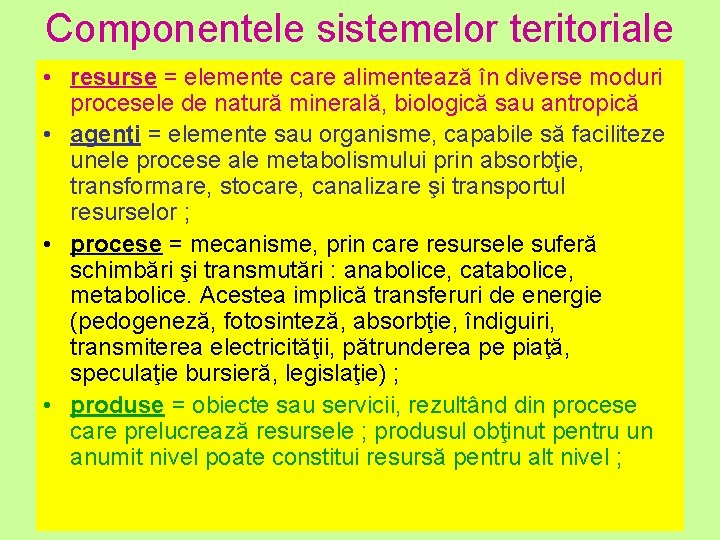 Componentele sistemelor teritoriale

• resurse = elemente care alimentează în diverse moduri procesele de natură minerală, biologică sau antropică

• agenţi = elemente sau organisme, capabile să faciliteze unele procese ale metabolismului prin absorbţie, transformare, stocare, canalizare şi transportul resurselor ;

• procese = mecanisme, prin care resursele suferă schimbări şi transmutări : anabolice, catabolice, metabolice. Acestea implică transferuri de energie (pedogeneză, fotosinteză, absorbţie, îndiguiri, transmiterea electricităţii, pătrunderea pe piaţă, speculaţie bursieră, legislaţie) ;

• produse = obiecte sau servicii, rezultând din procese care prelucrează resursele ; produsul obţinut pentru un anumit nivel poate constitui resursă pentru alt nivel ;